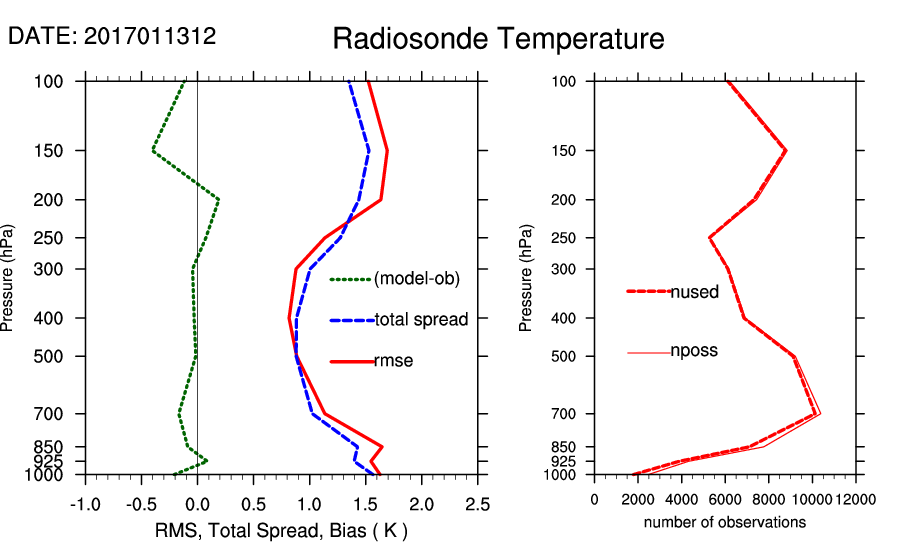 DATE: 2017011312

Radiosonde Temperature

Pressure (hPa)

100
150
200
250
300
400
500
700
850
925
1000

(model-ob)
total spread
rmse

-1.0 -0.5 0.0 0.5 1.0 1.5 2.0 2.5

RMS, Total Spread, Bias ( K )

Pressure (hPa)

100
150
200
250
300
400
500
700
850
925
1000

nused
nposs

0 2000 4000 6000 8000 10000 12000

number of observations